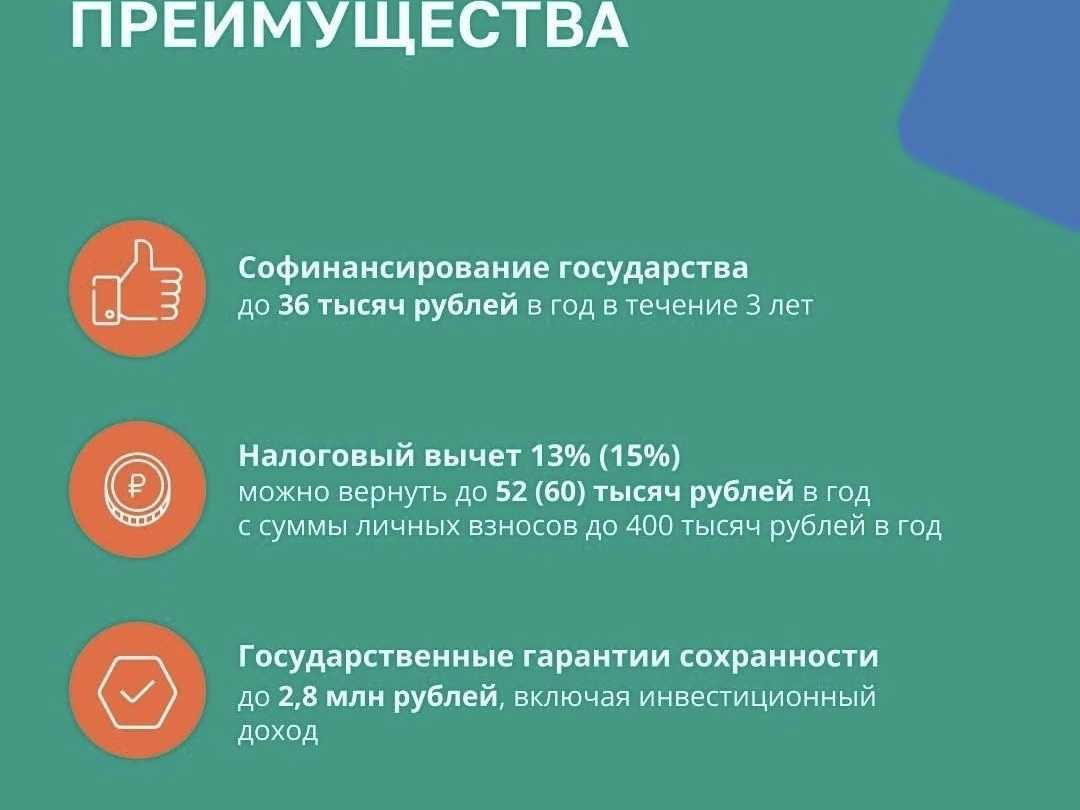 ПРЕИМУЩЕСТВА

Софинансирование государства
до 36 тысяч рублей в год в течение 3 лет

Налоговый вычет 13% (15%)
можно вернуть до 52 (60) тысяч рублей в год с суммы личных взносов до 400 тысяч рублей в год

Государственные гарантии сохранности
до 2,8 млн рублей, включая инвестиционный доход